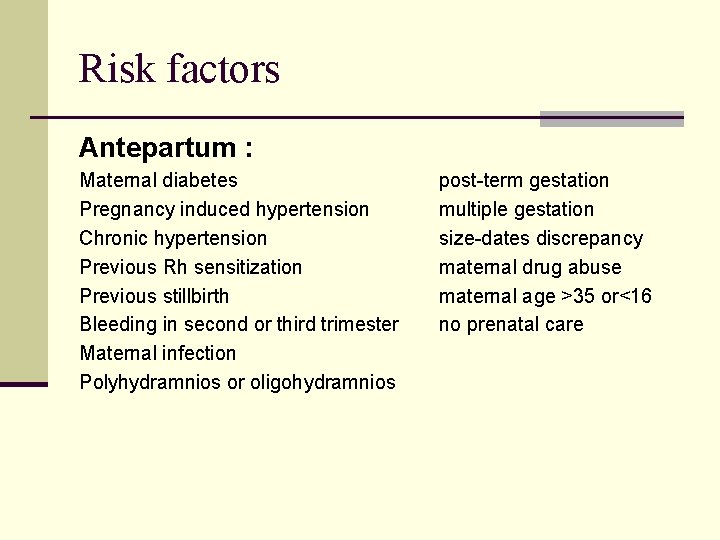 Risk factors

Antepartum :

Maternal diabetes
Pregnancy induced hypertension
Chronic hypertension
Previous Rh sensitization
Previous stillbirth
Bleeding in second or third trimester
Maternal infection
Polyhydramnios or oligohydramnios

post-term gestation
multiple gestation
size-dates discrepancy
maternal drug abuse
maternal age >35 or<16
no prenatal care